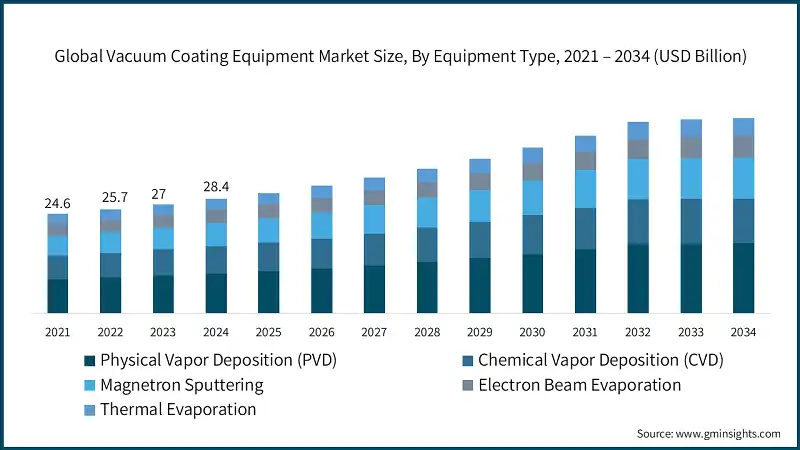 Global Vacuum Coating Equipment Market Size, By Equipment Type, 2021 – 2034 (USD Billion)

24.6
25.7
27
28.4

2021
2022
2023
2024
2025
2026
2027
2028
2029
2030
2031
2032
2033
2034

Physical Vapor Deposition (PVD)
Chemical Vapor Deposition (CVD)
Magnetron Sputtering
Electron Beam Evaporation
Thermal Evaporation

Source: www.gminsights.com